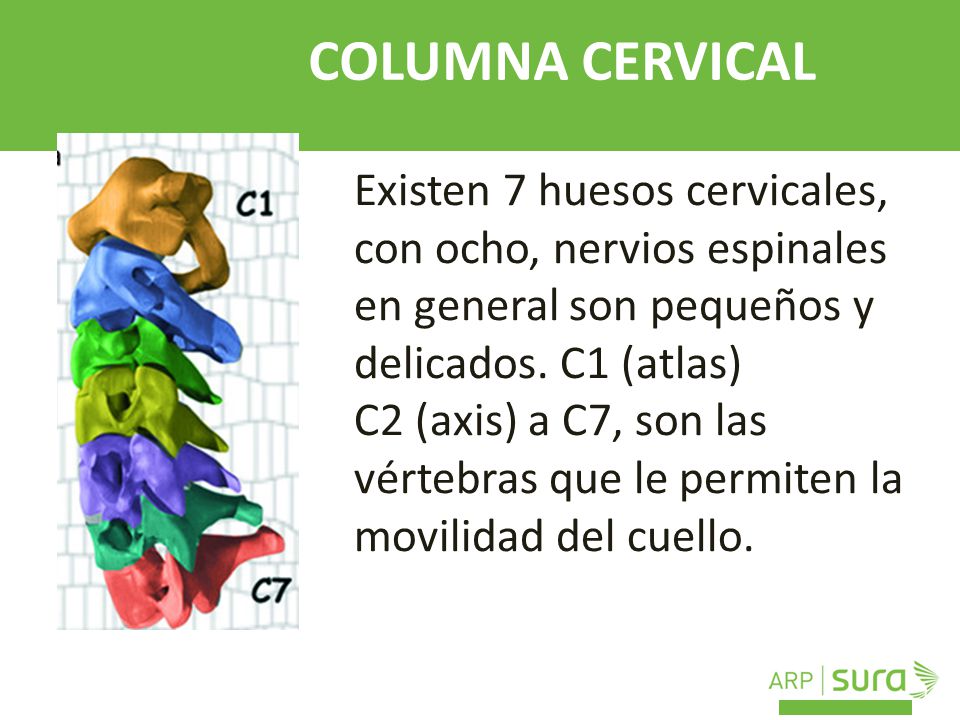 COLUMNA CERVICAL

C1

C7

Existen 7 huesos cervicales, con ocho, nervios espinales en general son pequeños y delicados. C1 (atlas)
C2 (axis) a C7, son las vértebras que le permiten la movilidad del cuello.

ARP | sura